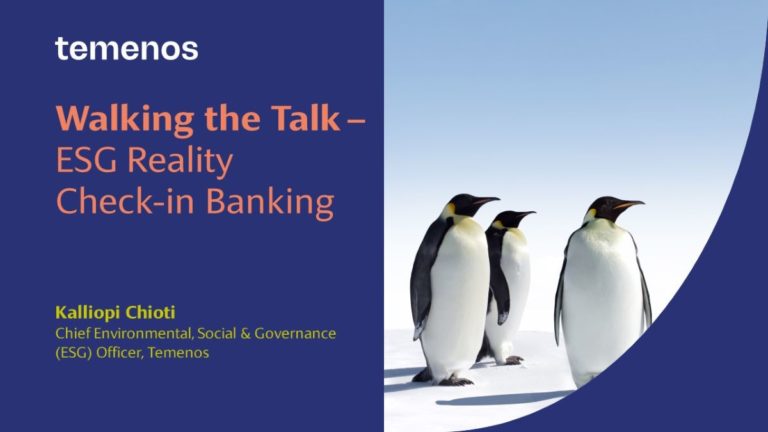 temenos

Walking the Talk – ESG Reality Check-in Banking

Kalliopi Chioti
Chief Environmental, Social & Governance (ESG) Officer, Temenos